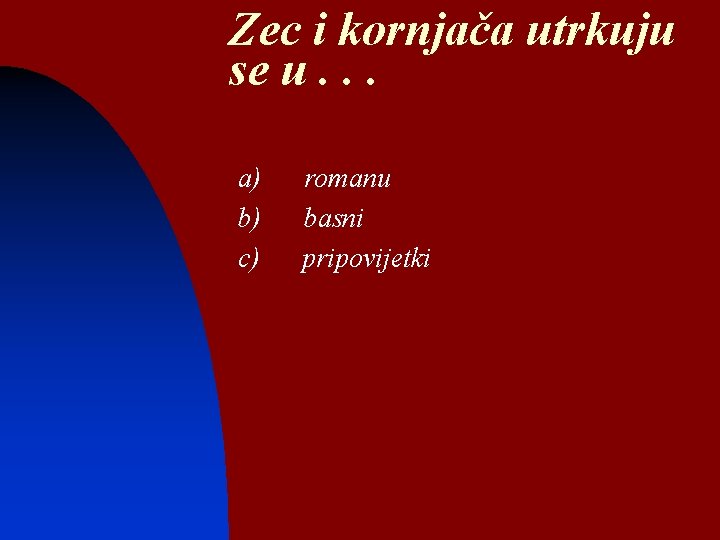 Zec i kornjača utrkuju se u . . .

a) romanu
b) basni
c) pripovijetki